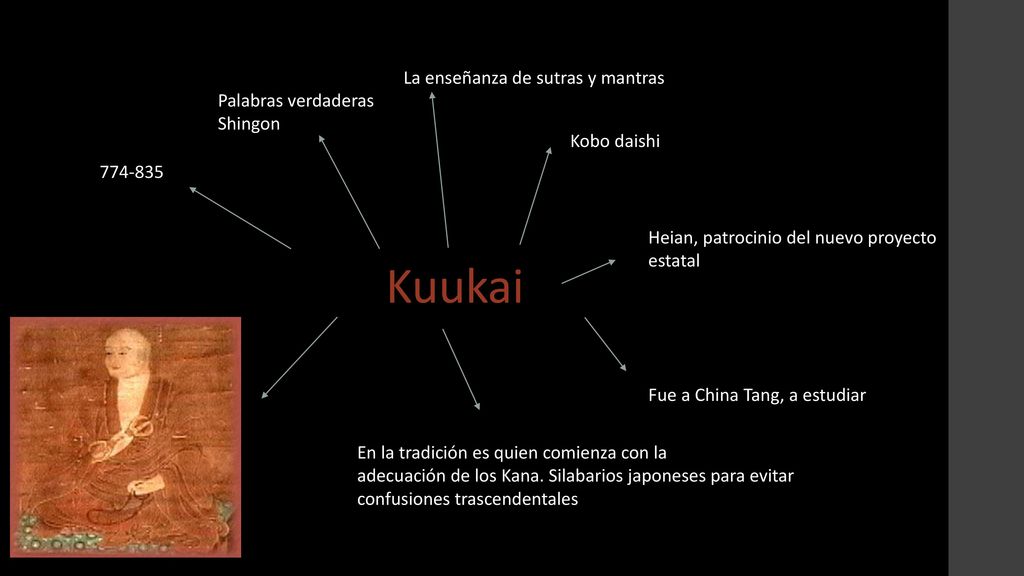 Kuukai

774-835

Palabras verdaderas
Shingon

La enseñanza de sutras y mantras

Kobo daishi

Heian, patrocinio del nuevo proyecto estatal

Fue a China Tang, a estudiar

En la tradición es quien comienza con la adecuación de los Kana. Silabarios japoneses para evitar confusiones trascendentales